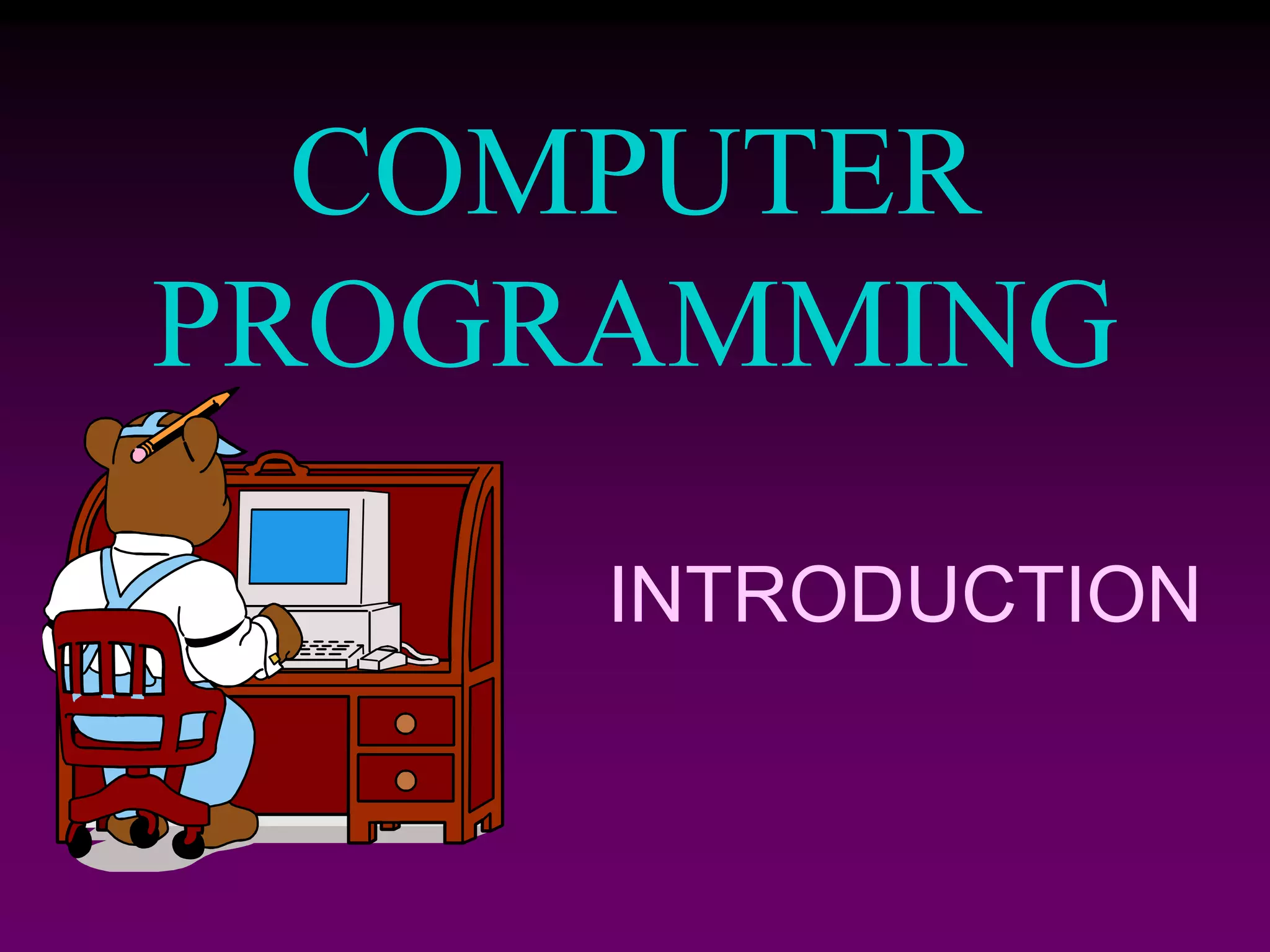 COMPUTER PROGRAMMING

INTRODUCTION